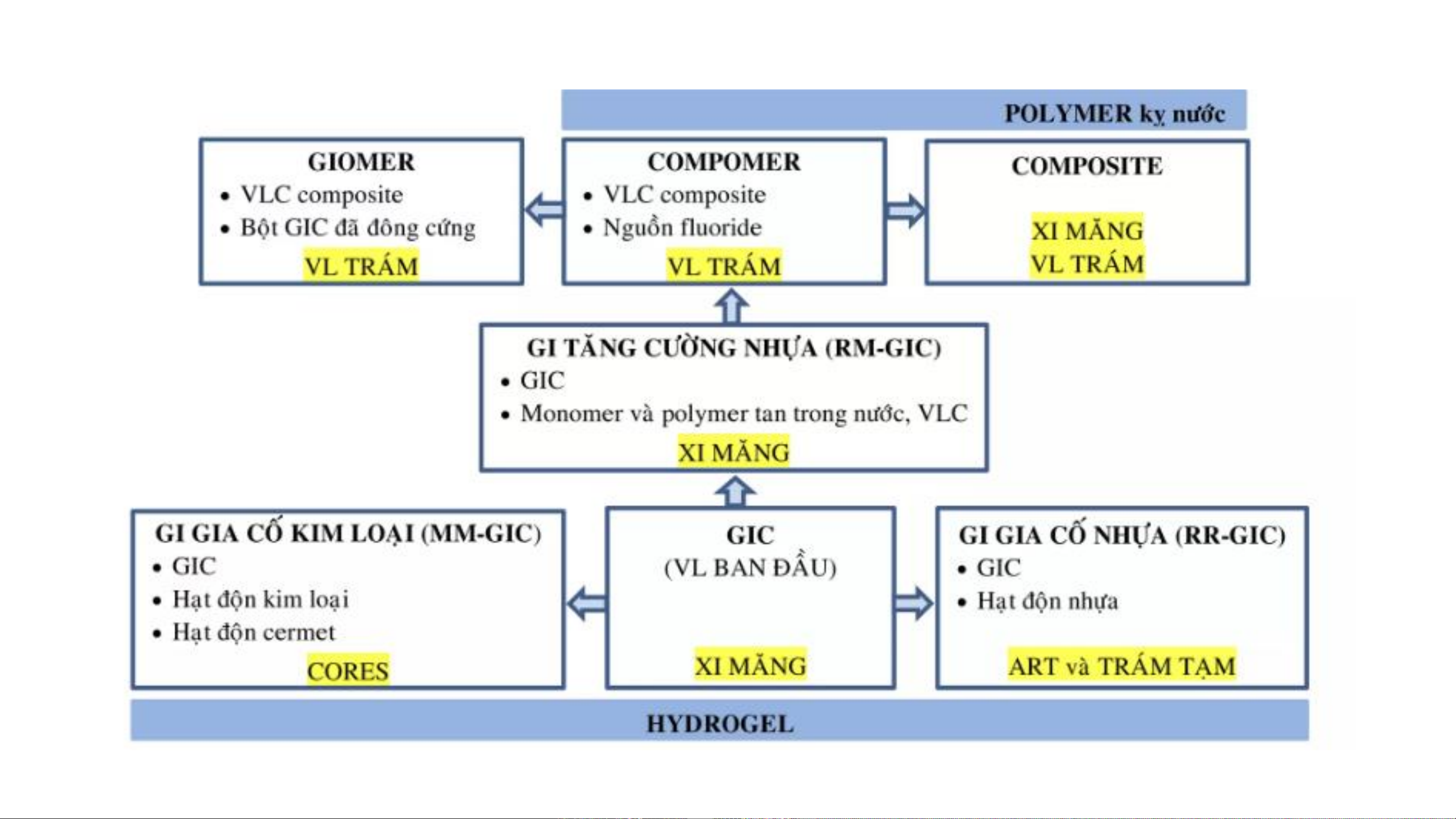 POLYMER kỵ nước

GIOMER
• VLC composite
• Bột GIC đã đông cứng
VL TRÁM

COMPOMER
• VLC composite
• Nguồn fluoride
VL TRÁM

COMPOSITE
XI MĂNG
VL TRÁM

GI TĂNG CƯỜNG NHỰA (RM-GIC)
• GIC
• Monomer và polymer tan trong nước, VLC
XI MĂNG

GI GIA CỐ KIM LOẠI (MM-GIC)
• GIC
• Hạt độn kim loại
• Hạt độn cermet
CORES

GIC
(VL BAN ĐẦU)
XI MĂNG

GI GIA CỐ NHỰA (RR-GIC)
• GIC
• Hạt độn nhựa
ART và TRÁM TẠM

HYDROGEL